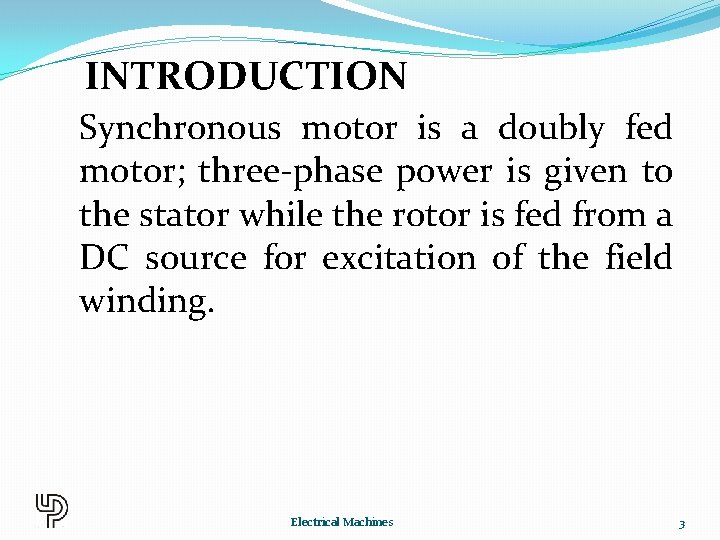 INTRODUCTION

Synchronous motor is a doubly fed motor; three-phase power is given to the stator while the rotor is fed from a DC source for excitation of the field winding.

Electrical Machines

3